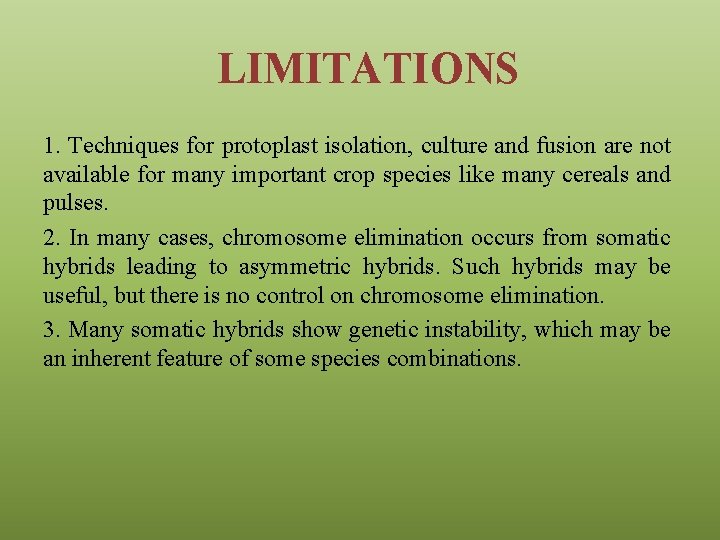 LIMITATIONS

1. Techniques for protoplast isolation, culture and fusion are not available for many important crop species like many cereals and pulses.

2. In many cases, chromosome elimination occurs from somatic hybrids leading to asymmetric hybrids. Such hybrids may be useful, but there is no control on chromosome elimination.

3. Many somatic hybrids show genetic instability, which may be an inherent feature of some species combinations.